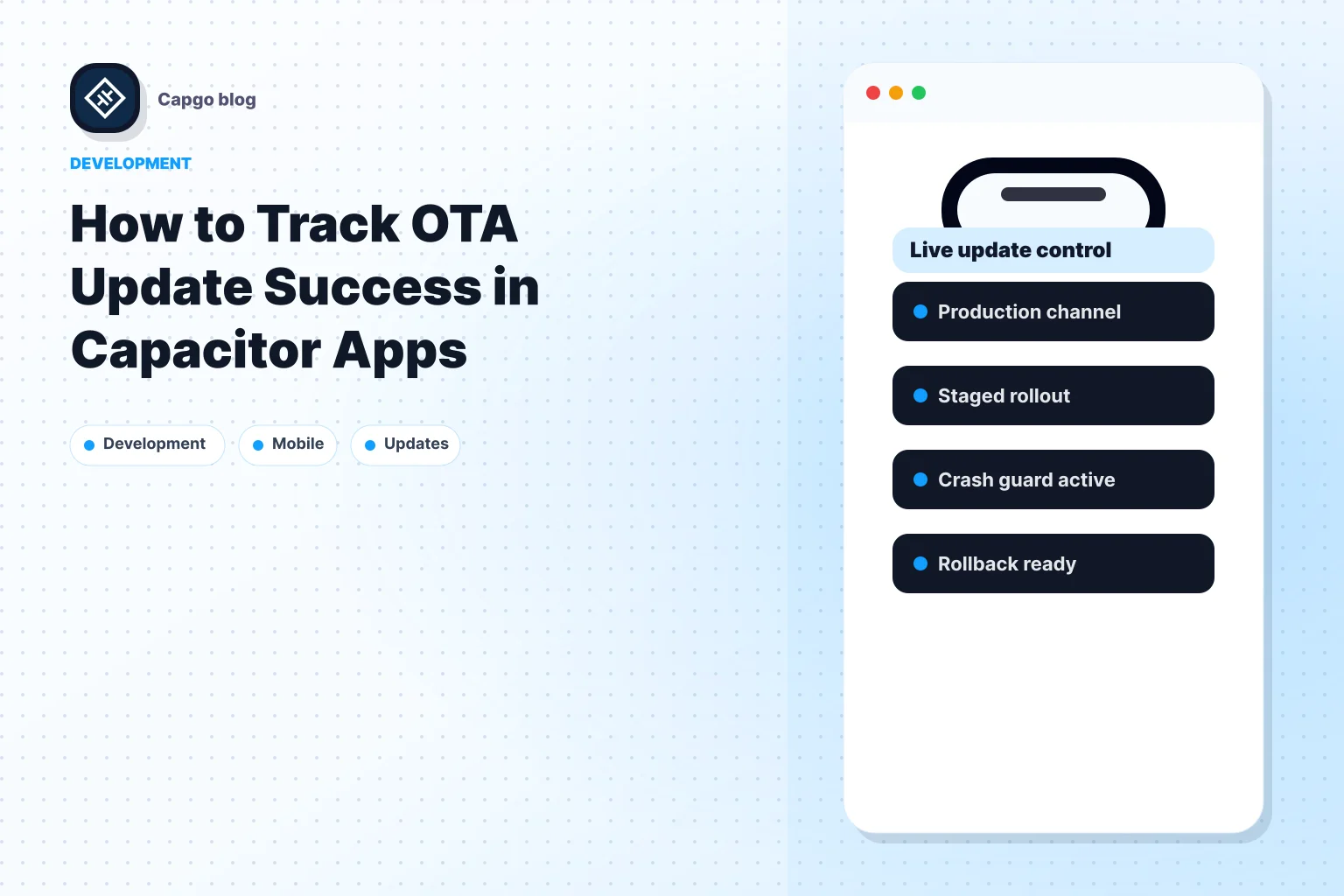 Capgo blog

DEVELOPMENT

How to Track OTA Update Success in Capacitor Apps

Development
Mobile
Updates

Live update control

Production channel

Staged rollout

Crash guard active

Rollback ready